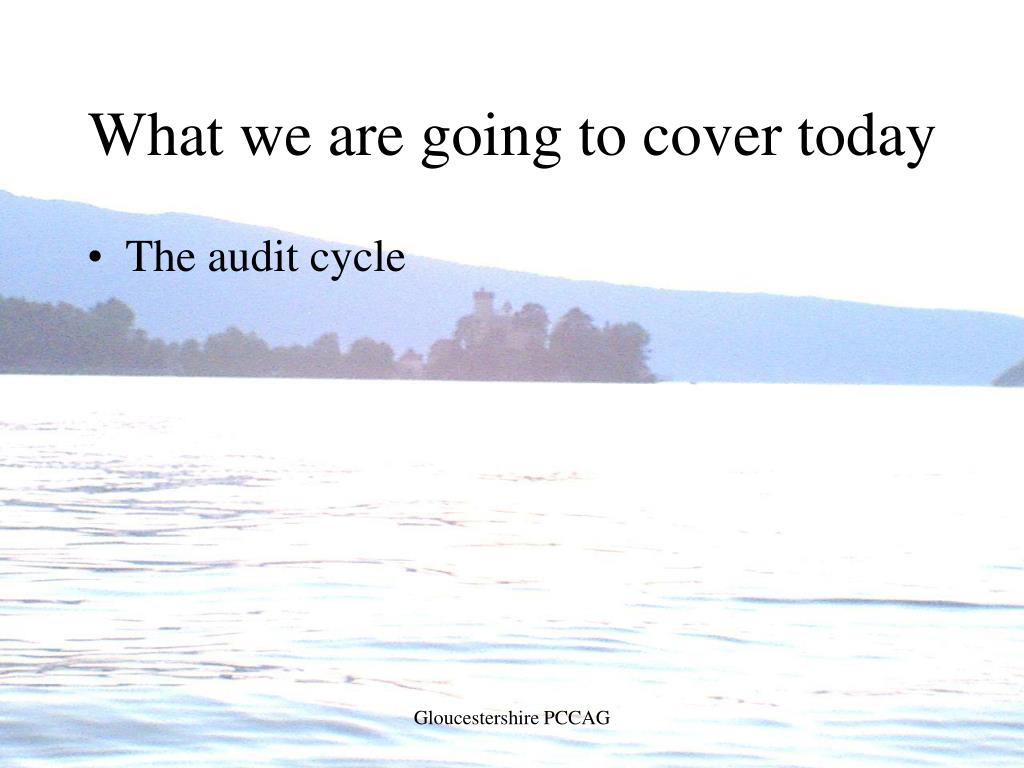 What we are going to cover today

• The audit cycle

Gloucestershire PCCAG